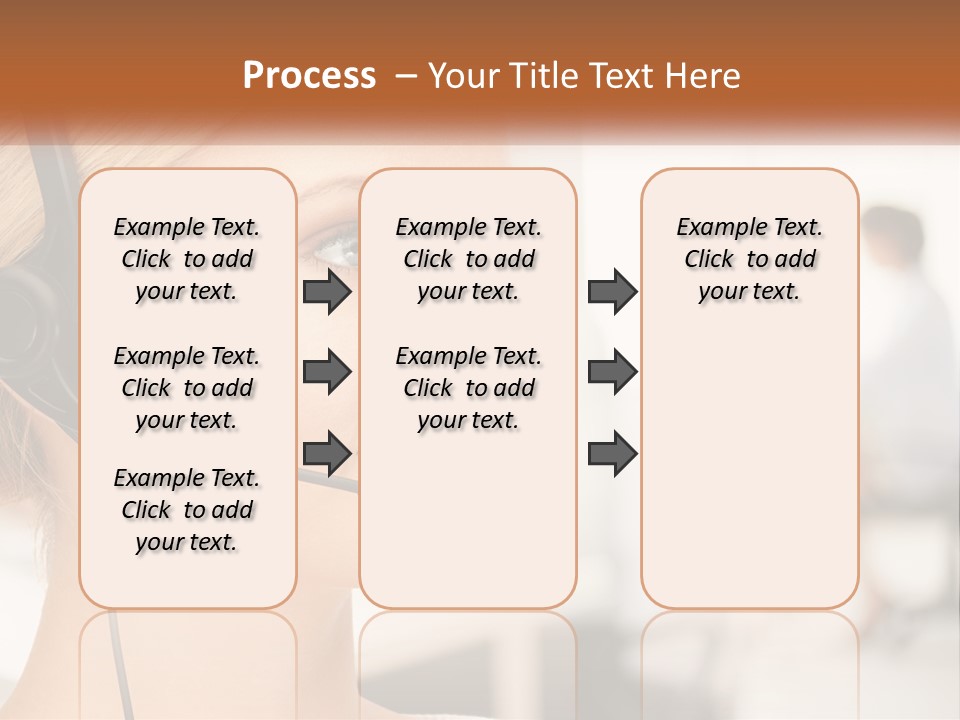 Process – Your Title Text Here

Example Text. Click to add your text.

Example Text. Click to add your text.

Example Text. Click to add your text.

Example Text. Click to add your text.

Example Text. Click to add your text.

Example Text. Click to add your text.